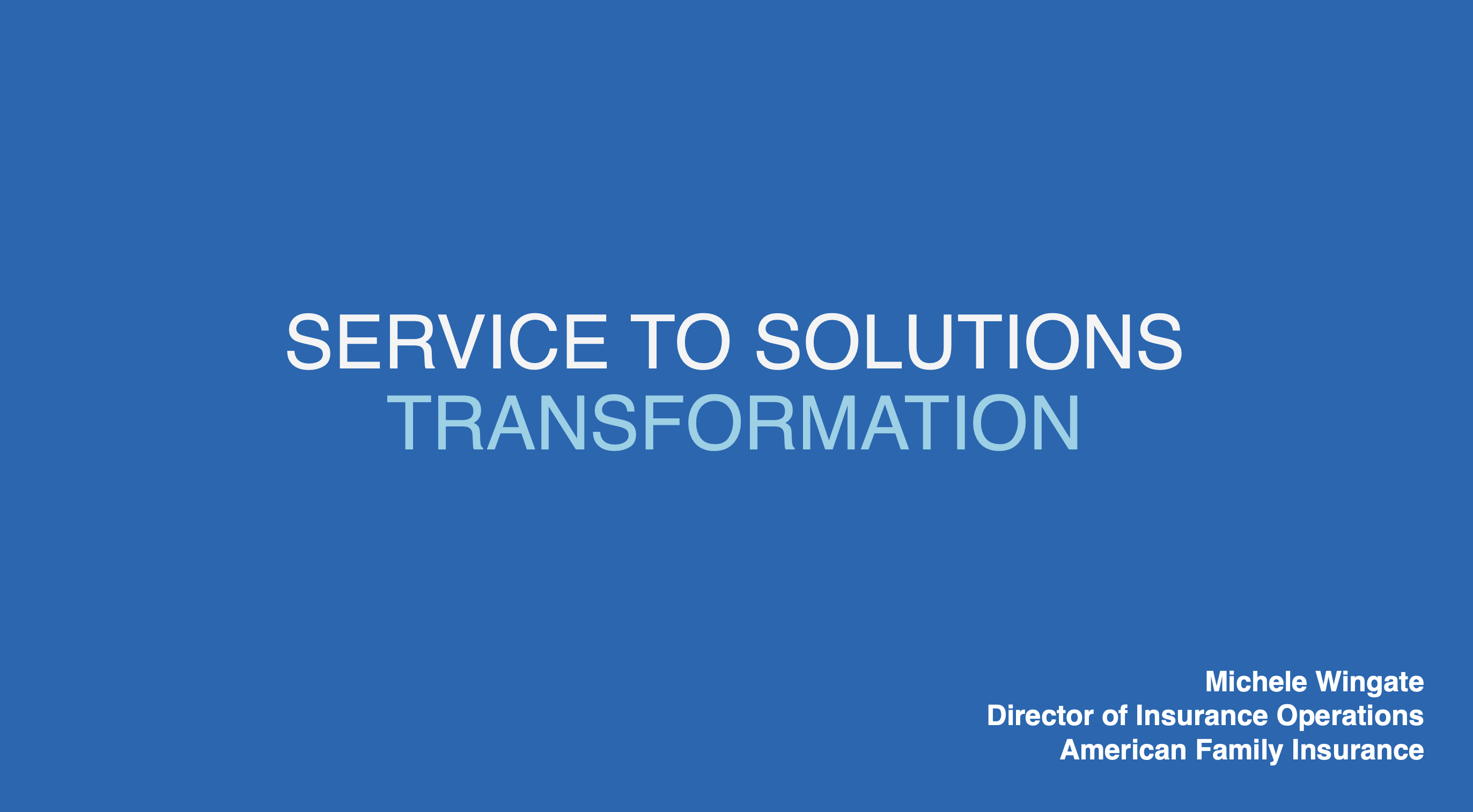 SERVICE TO SOLUTIONS
TRANSFORMATION

Michele Wingate
Director of Insurance Operations
American Family Insurance